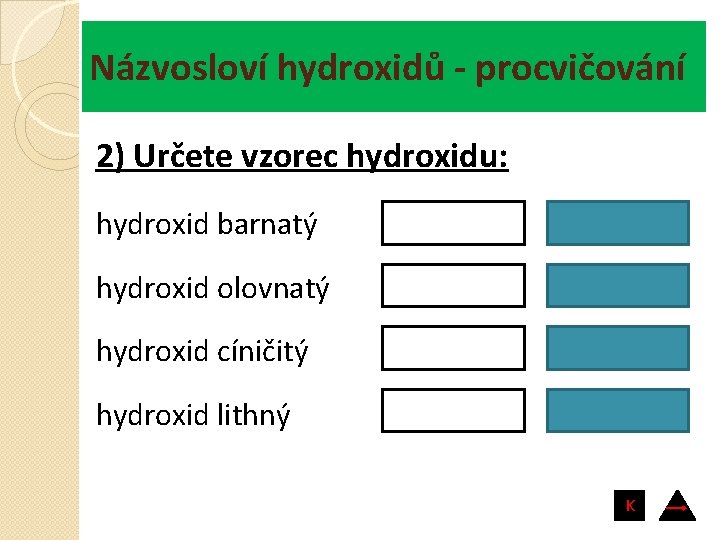 Názvosloví hydroxidů - procvičování

2) Určete vzorec hydroxidu:

hydroxid barnatý

hydroxid olovnatý

hydroxid cíničitý

hydroxid lithný

K